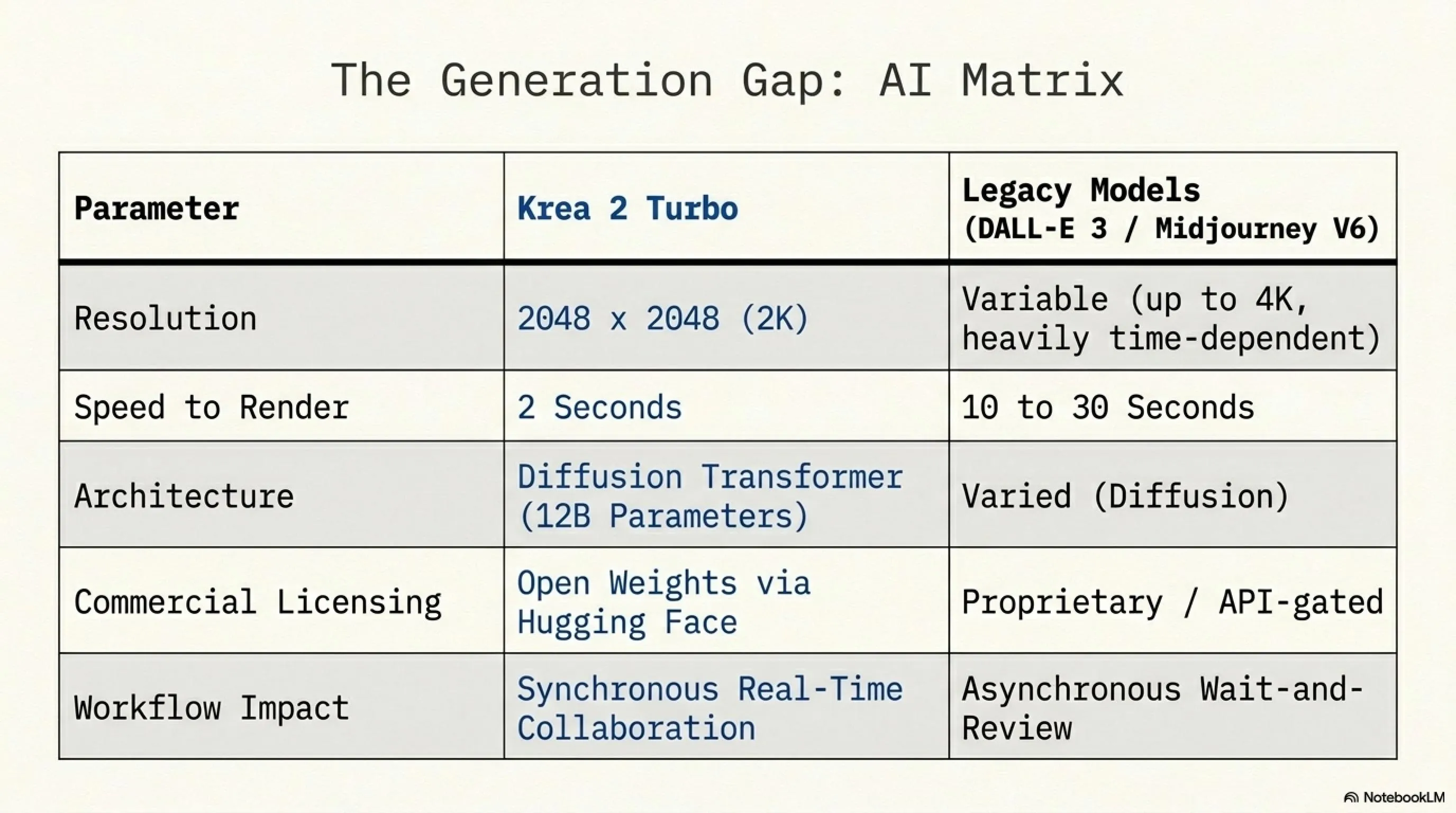 The Generation Gap: AI Matrix

| Parameter | Krea 2 Turbo | Legacy Models (DALL-E 3 / Midjourney V6) |
|---|---|---|
| Resolution | 2048 x 2048 (2K) | Variable (up to 4K, heavily time-dependent) |
| Speed to Render | 2 Seconds | 10 to 30 Seconds |
| Architecture | Diffusion Transformer (12B Parameters) | Varied (Diffusion) |
| Commercial Licensing | Open Weights via Hugging Face | Proprietary / API-gated |
| Workflow Impact | Synchronous Real-Time Collaboration | Asynchronous Wait-and-Review |

NotebookLM